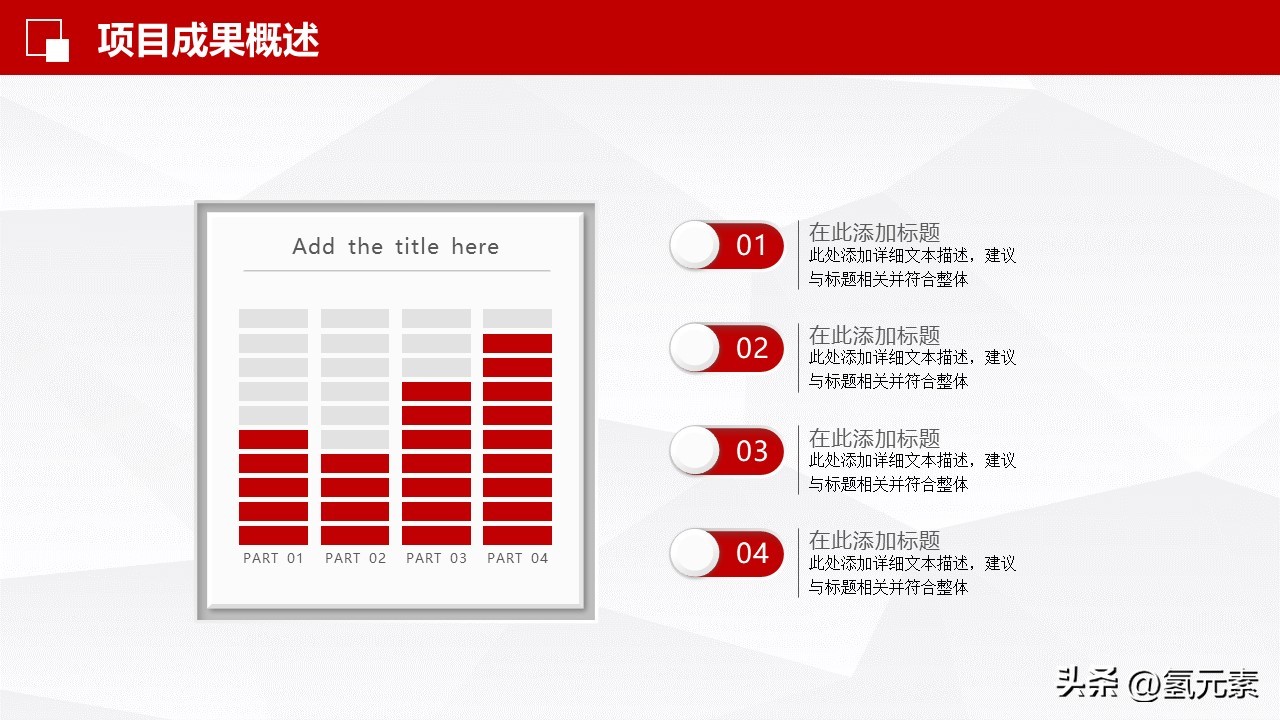 项目成果概述

Add the title here

PART 01 PART 02 PART 03 PART 04

01
在此添加标题
此处添加详细文本描述，建议与标题相关并符合整体

02
在此添加标题
此处添加详细文本描述，建议与标题相关并符合整体

03
在此添加标题
此处添加详细文本描述，建议与标题相关并符合整体

04
在此添加标题
此处添加详细文本描述，建议与标题相关并符合整体

头条 @氢元素